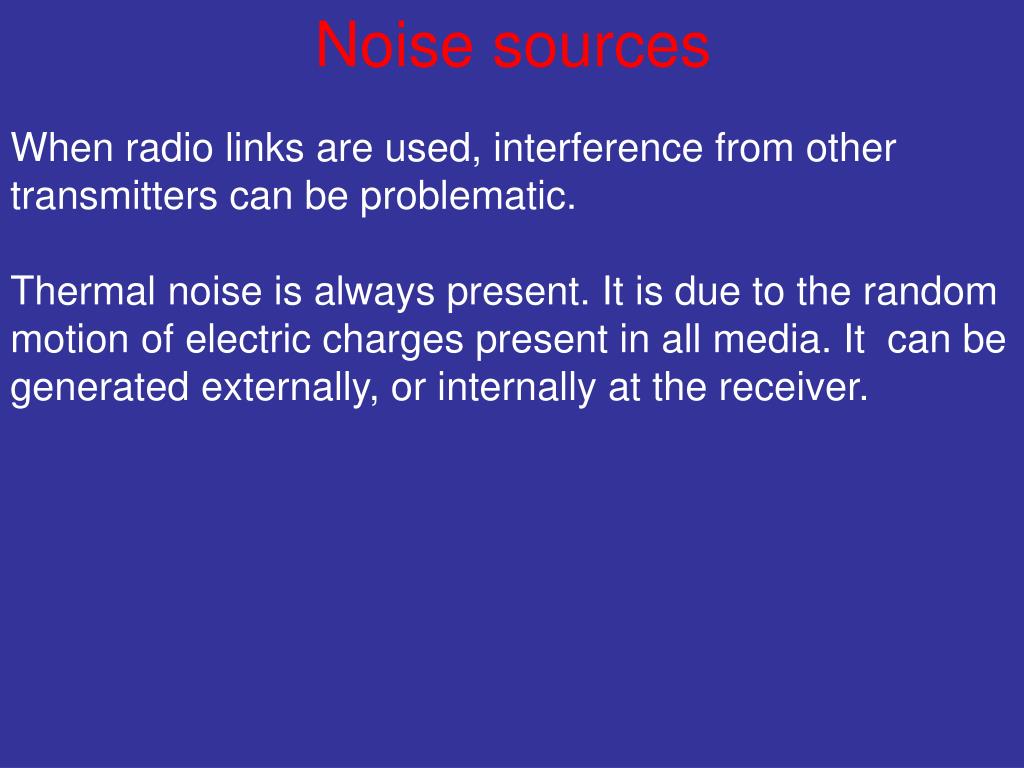 Noise sources

When radio links are used, interference from other transmitters can be problematic.

Thermal noise is always present. It is due to the random motion of electric charges present in all media. It can be generated externally, or internally at the receiver.